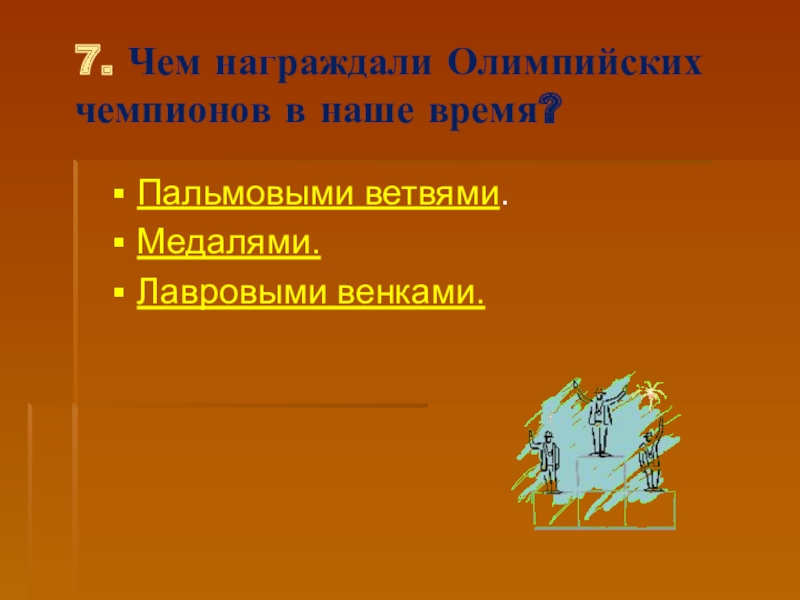 7. Чем награждали Олимпийских чемпионов в наше время?

- Пальмовыми ветвями.
- Медалями.
- Лавровыми венками.